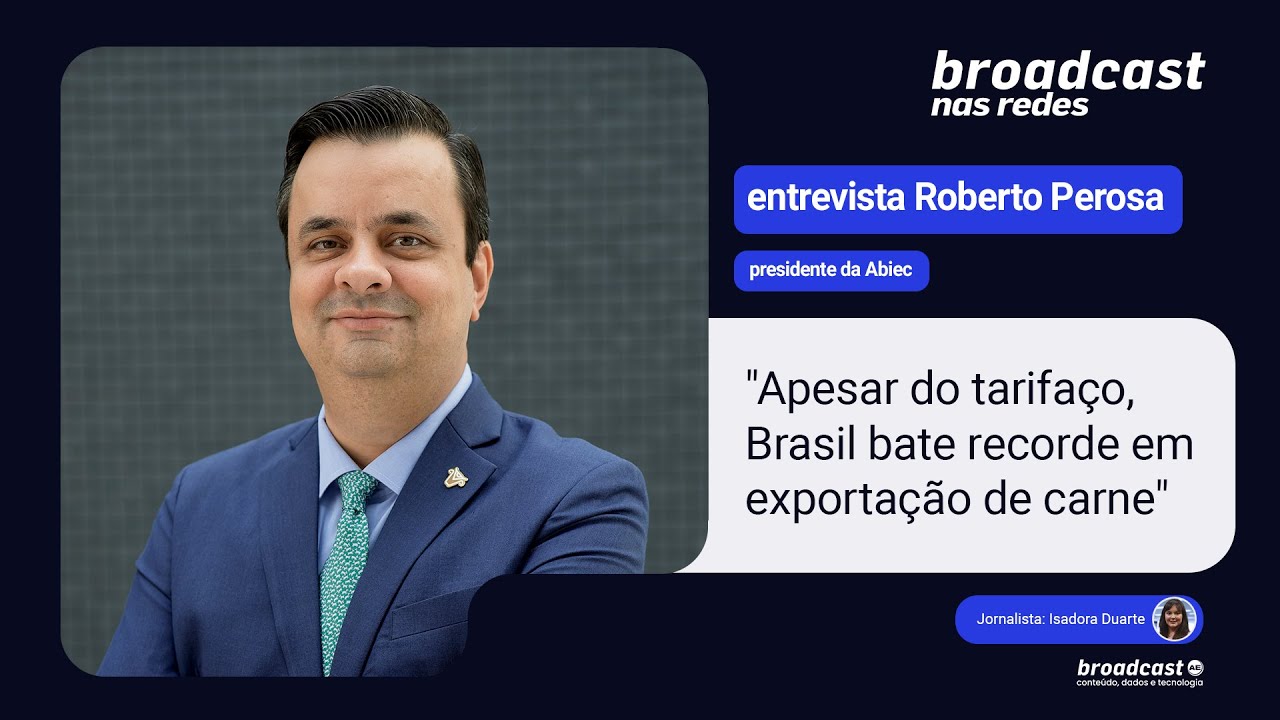 broadcast
nas redes

entrevista Roberto Perosa

presidente da Abiec

"Apesar do tarifaço, Brasil bate recorde em exportação de carne"

Jornalista: Isadora Duarte

broadcast AE
conteúdo, dados e tecnologia